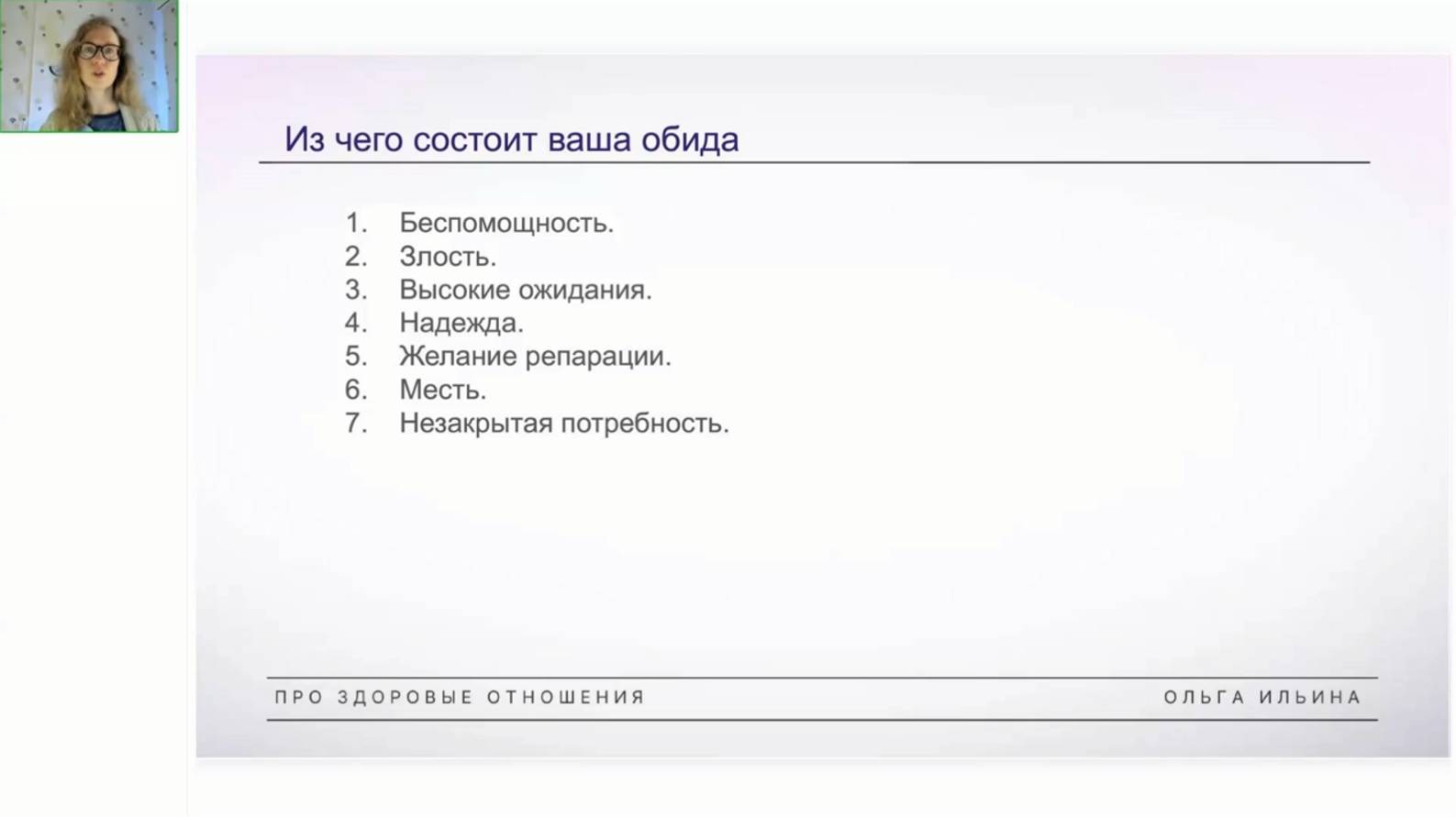 Из чего состоит ваша обида

1. Беспомощность.
2. Злость.
3. Высокие ожидания.
4. Надежда.
5. Желание репарации.
6. Месть.
7. Незакрытая потребность.

ПРО ЗДОРОВЫЕ ОТНОШЕНИЯ

ОЛЬГА ИЛЬИНА